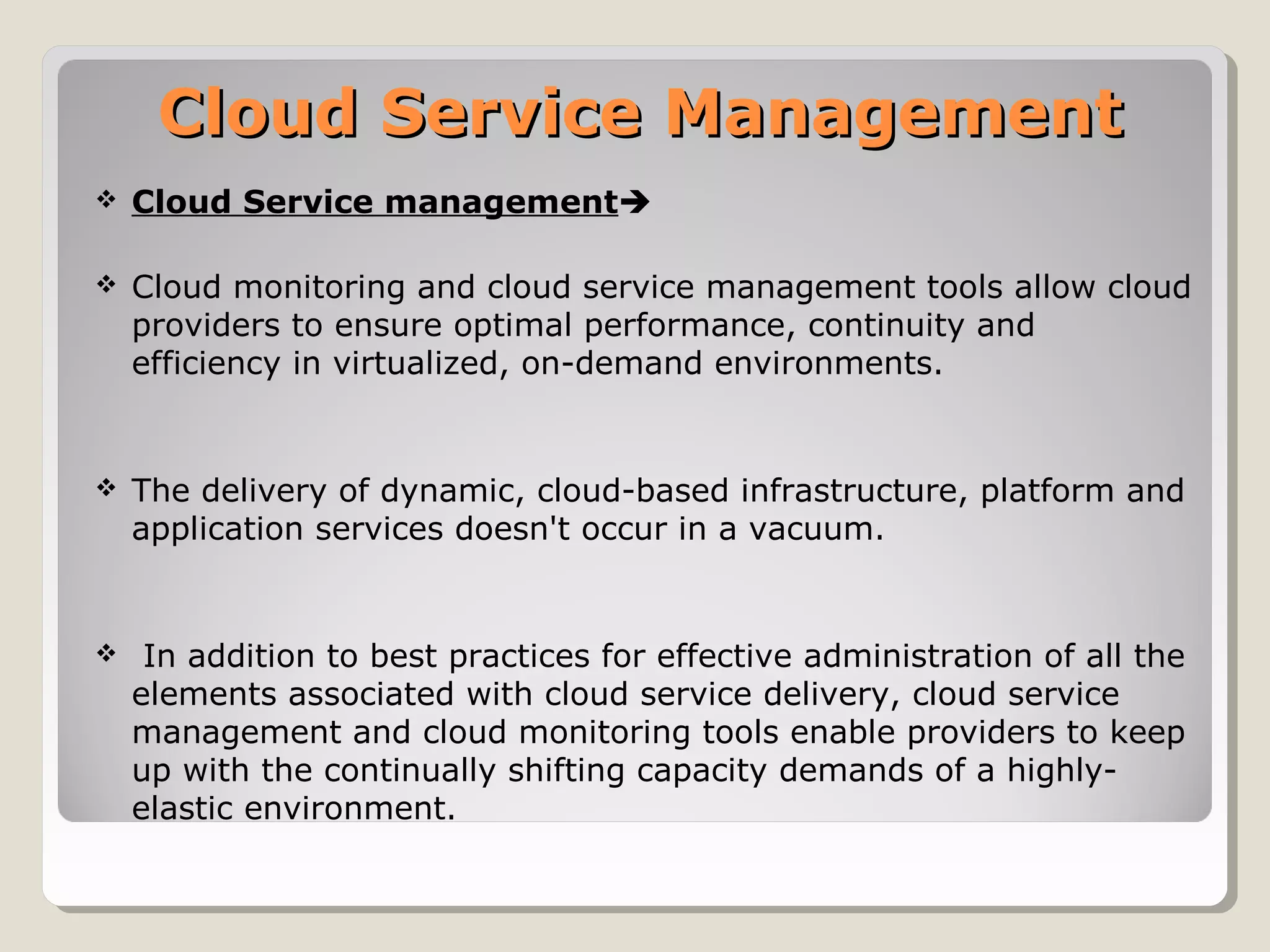 Cloud Service Management

❖ Cloud Service management➔

❖ Cloud monitoring and cloud service management tools allow cloud providers to ensure optimal performance, continuity and efficiency in virtualized, on-demand environments.

❖ The delivery of dynamic, cloud-based infrastructure, platform and application services doesn't occur in a vacuum.

❖ In addition to best practices for effective administration of all the elements associated with cloud service delivery, cloud service management and cloud monitoring tools enable providers to keep up with the continually shifting capacity demands of a highly-elastic environment.